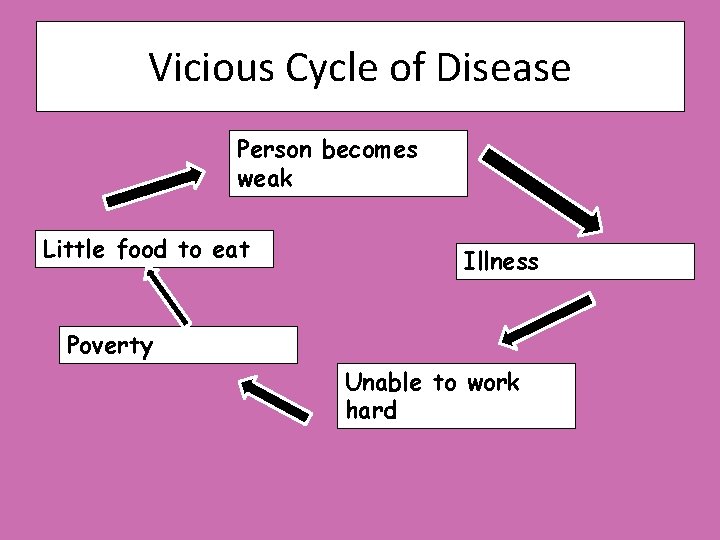 Vicious Cycle of Disease

Person becomes weak

Illness

Unable to work hard

Poverty

Little food to eat